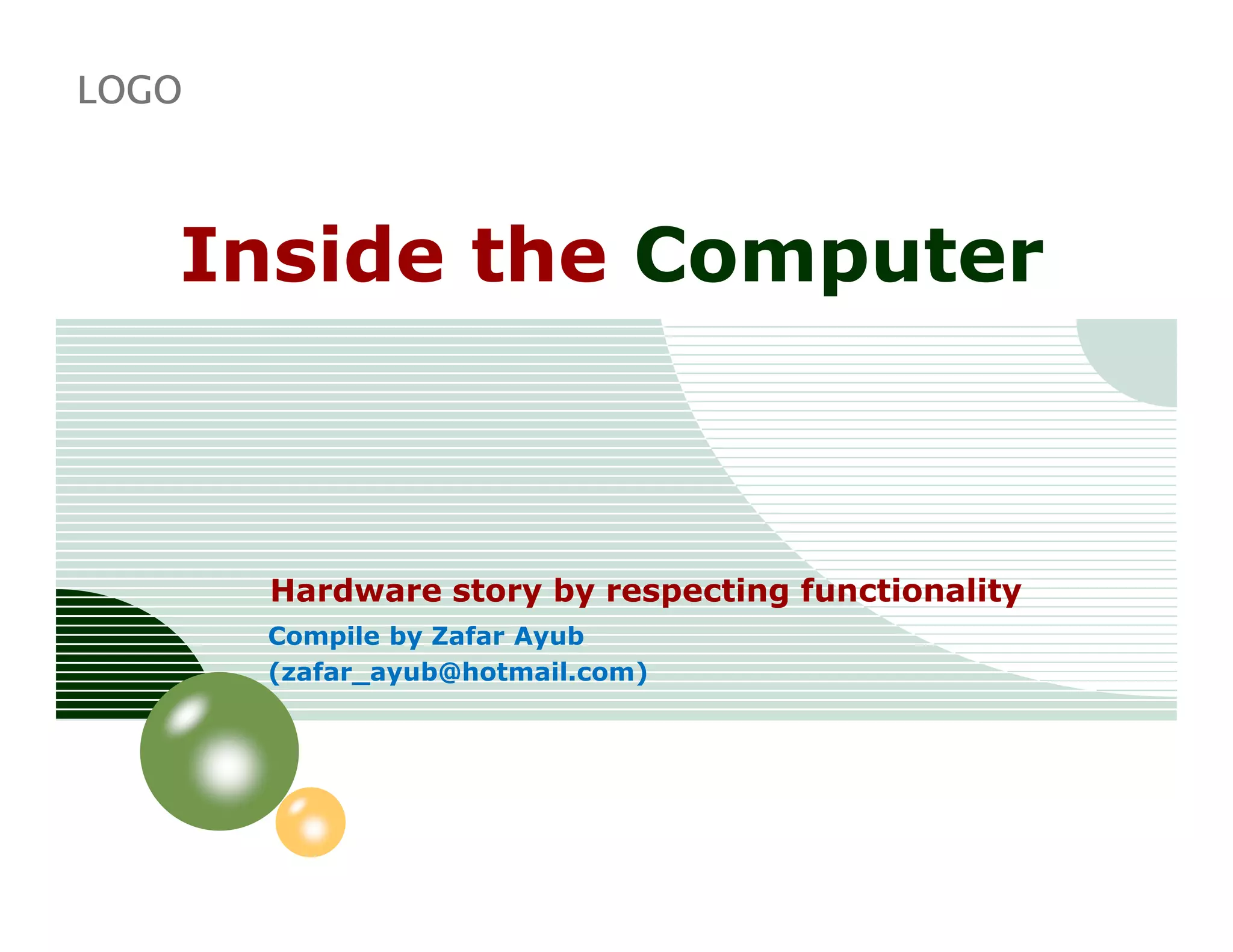 LOGO

Inside the Computer

Hardware story by respecting functionality

Compile by Zafar Ayub
(zafar_ayub@hotmail.com)